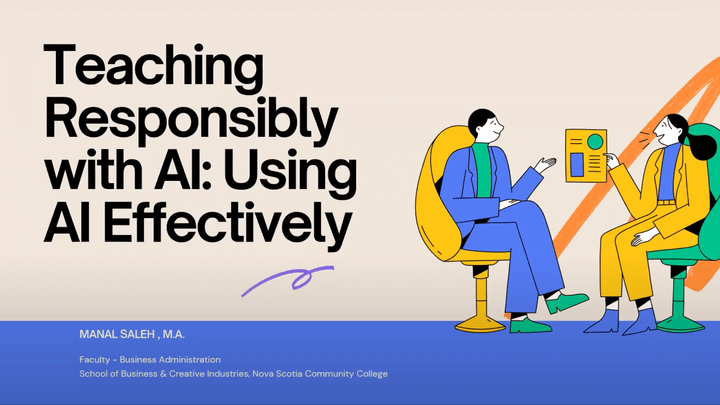 Teaching Responsibly with AI: Using AI Effectively

MANAL SALEH , M.A.

Faculty - Business Administration
School of Business & Creative Industries, Nova Scotia Community College